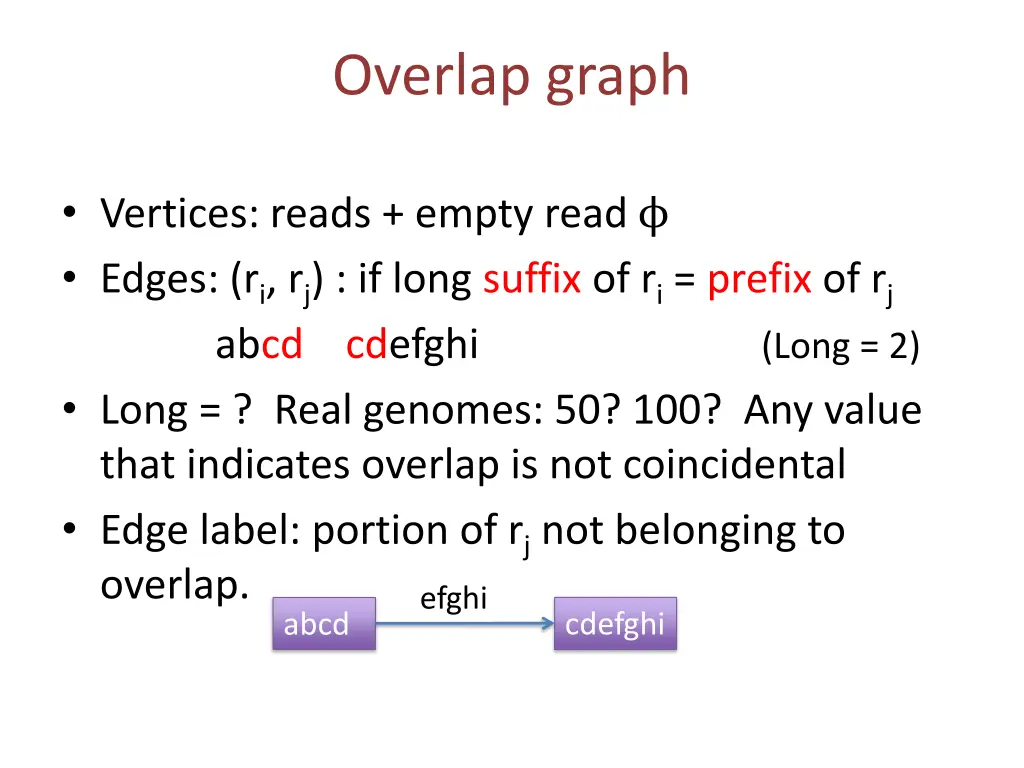 Overlap graph

• Vertices: reads + empty read $\phi$
• Edges: ($r_i$, $r_j$) : if long suffix of $r_i$ = prefix of $r_j$

abcd cdefghi (Long = 2)

• Long = ? Real genomes: 50? 100? Any value that indicates overlap is not coincidental
• Edge label: portion of $r_j$ not belonging to overlap.

abcd efghi cdefghi